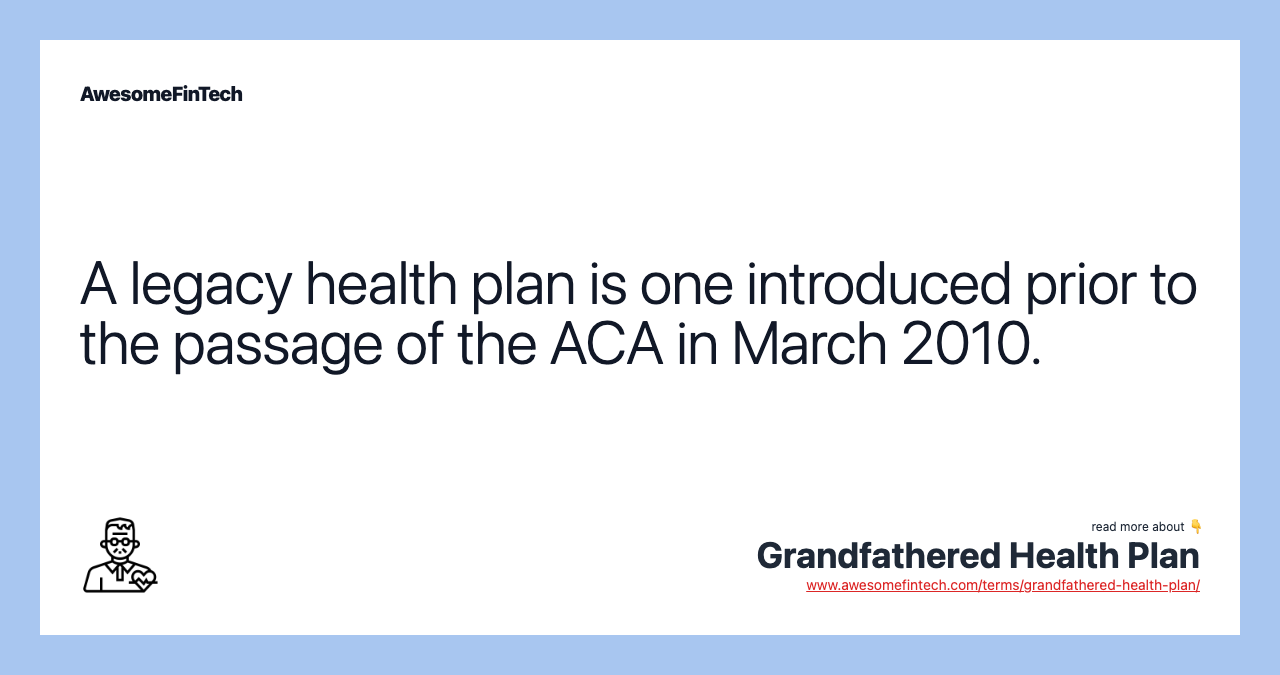 AwesomeFinTech

A legacy health plan is one introduced prior to the passage of the ACA in March 2010.

read more about 👇

Grandfathered Health Plan

www.awesomefintech.com/terms/grandfathered-health-plan/